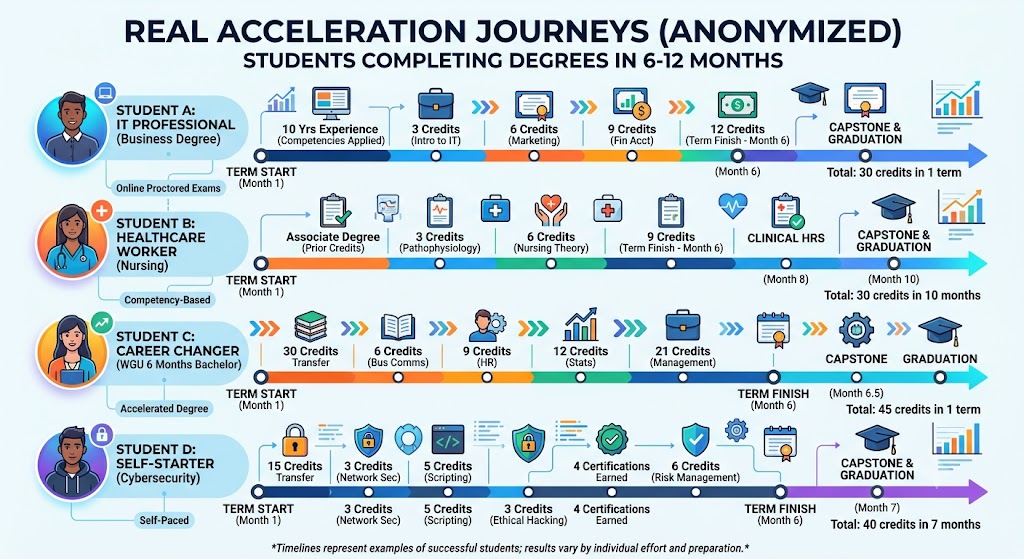 REAL ACCELERATION JOURNEYS (ANONYMIZED)
STUDENTS COMPLETING DEGREES IN 6-12 MONTHS

STUDENT A: IT PROFESSIONAL (Business Degree)

Online Proctored Exams

10 Yrs Experience (Competencies Applied)
3 Credits (Intro to IT)
6 Credits (Marketing)
9 Credits (Fin Acct)
12 Credits (Term Finish - Month 6)
CAPSTONE & GRADUATION
TERM START (Month 1)
(Month 6)
Total: 30 credits in 1 term

STUDENT B: HEALTHCARE WORKER (Nursing)

Competency-Based

Associate Degree (Prior Credits)
3 Credits (Pathophysiology)
6 Credits (Nursing Theory)
9 Credits (Term Finish - Month 6)
CLINICAL HRS
CAPSTONE & GRADUATION
TERM START (Month 1)
(Month 8)
(Month 10)
Total: 30 credits in 10 months

STUDENT C: CAREER CHANGER (WGU 6 Months Bachelor)

Accelerated Degree

30 Credits Transfer
6 Credits (Bus Comms)
9 Credits (HR)
12 Credits (Stats)
21 Credits (Management)
CAPSTONE
GRADUATION
TERM START (Month 1)
TERM FINISH (Month 6)
(Month 6.5)
Total: 45 credits in 1 term

STUDENT D: SELF-STARTER (Cybersecurity)

Self-Paced

15 Credits Transfer
3 Credits (Network Sec)
5 Credits (Scripting)
4 Certifications Earned
6 Credits (Risk Management)
CAPSTONE & GRADUATION
TERM START (Month 1)
3 Credits (Network Sec)
5 Credits (Scripting)
3 Credits (Ethical Hacking)
4 Certifications Earned
TERM FINISH (Month 6)
(Month 7)
Total: 40 credits in 7 months

*Timelines represent examples of successful students; results vary by individual effort and preparation.*